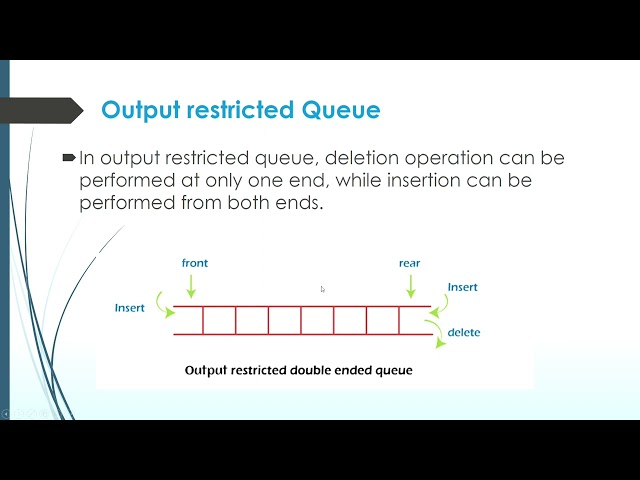 Output restricted Queue

In output restricted queue, deletion operation can be performed at only one end, while insertion can be performed from both ends.

front

rear

Insert

Insert

delete

Output restricted double ended queue